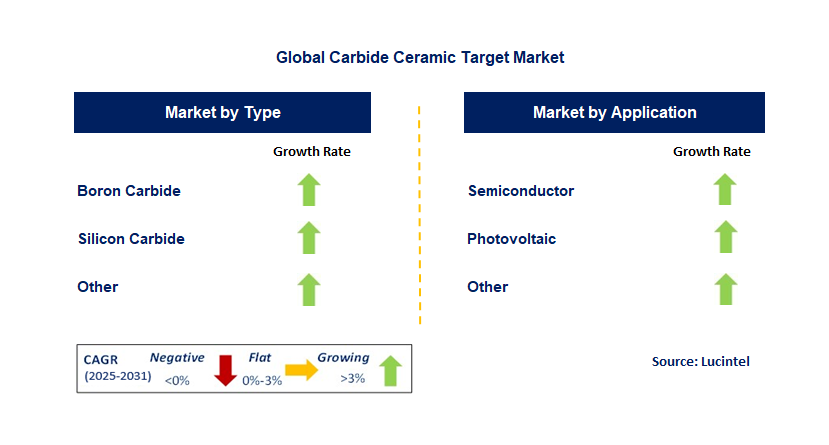 Global Carbide Ceramic Target Market

Market by Type

Growth Rate

Boron Carbide

Silicon Carbide

Other

Market by Application

Growth Rate

Semiconductor

Photovoltaic

Other

CAGR (2025-2031) Negative <0% Flat 0%-3% Growing >3%

Source: Lucintel